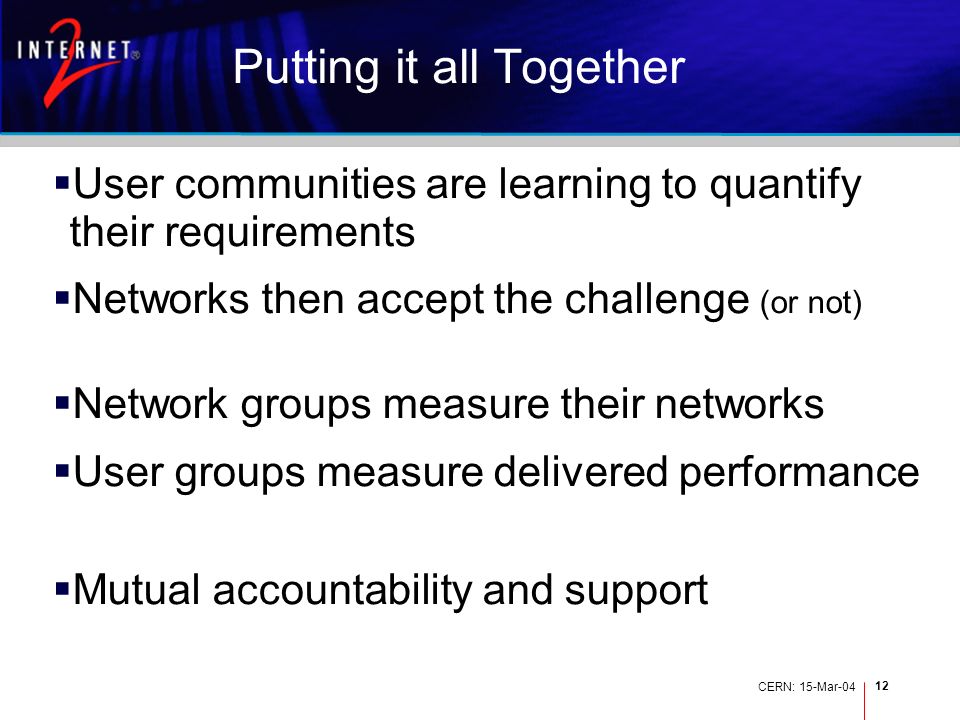 INTERNET 2

Putting it all Together

▪User communities are learning to quantify their requirements

▪Networks then accept the challenge (or not)

▪Network groups measure their networks

▪User groups measure delivered performance

▪Mutual accountability and support

CERN: 15-Mar-04

12